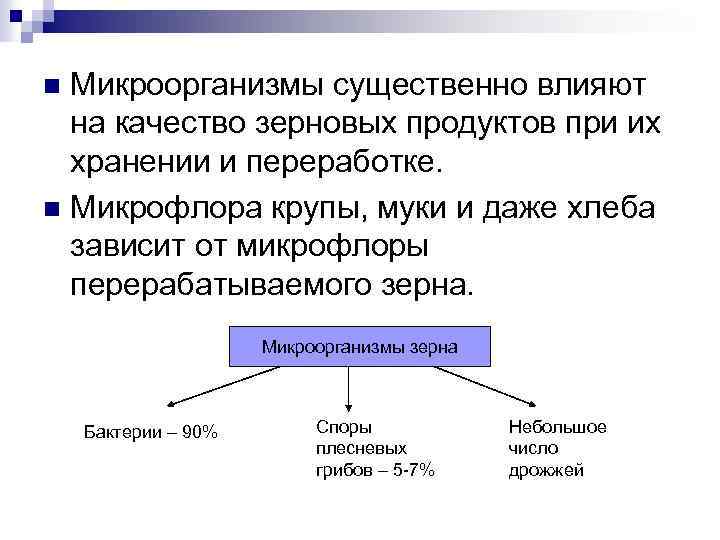 Микроорганизмы существенно влияют на качество зерновых продуктов при их хранении и переработке.

Микрофлора крупы, муки и даже хлеба зависит от микрофлоры перерабатываемого зерна.

Микроорганизмы зерна

Бактерии – 90%

Споры плесневых грибов – 5-7%

Небольшое число дрожжей